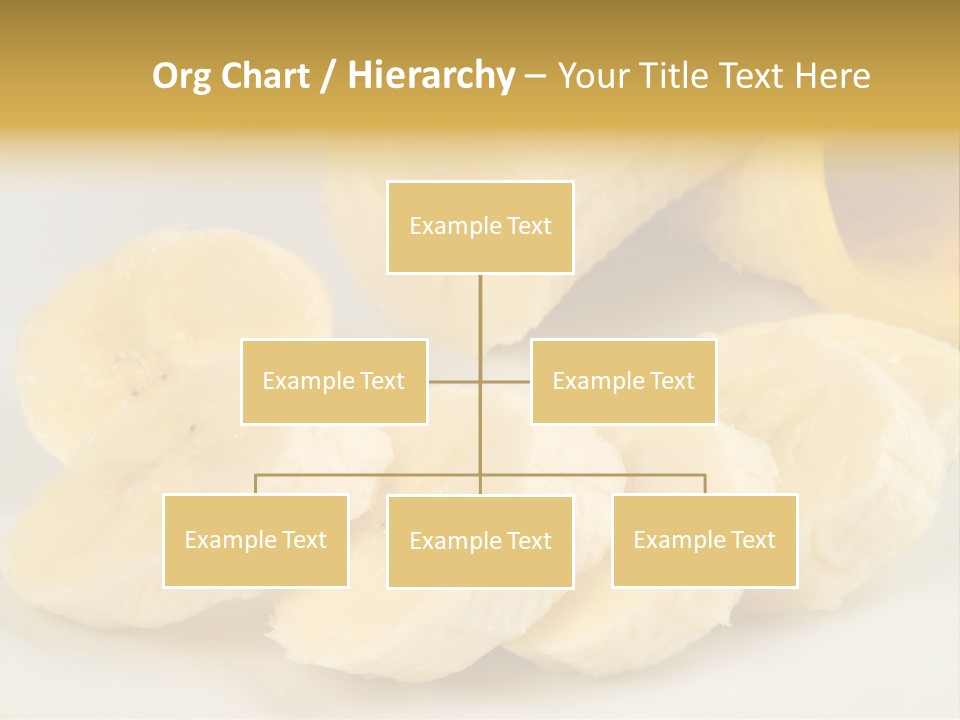 Org Chart / Hierarchy – Your Title Text Here

Example Text

Example Text

Example Text

Example Text

Example Text

Example Text